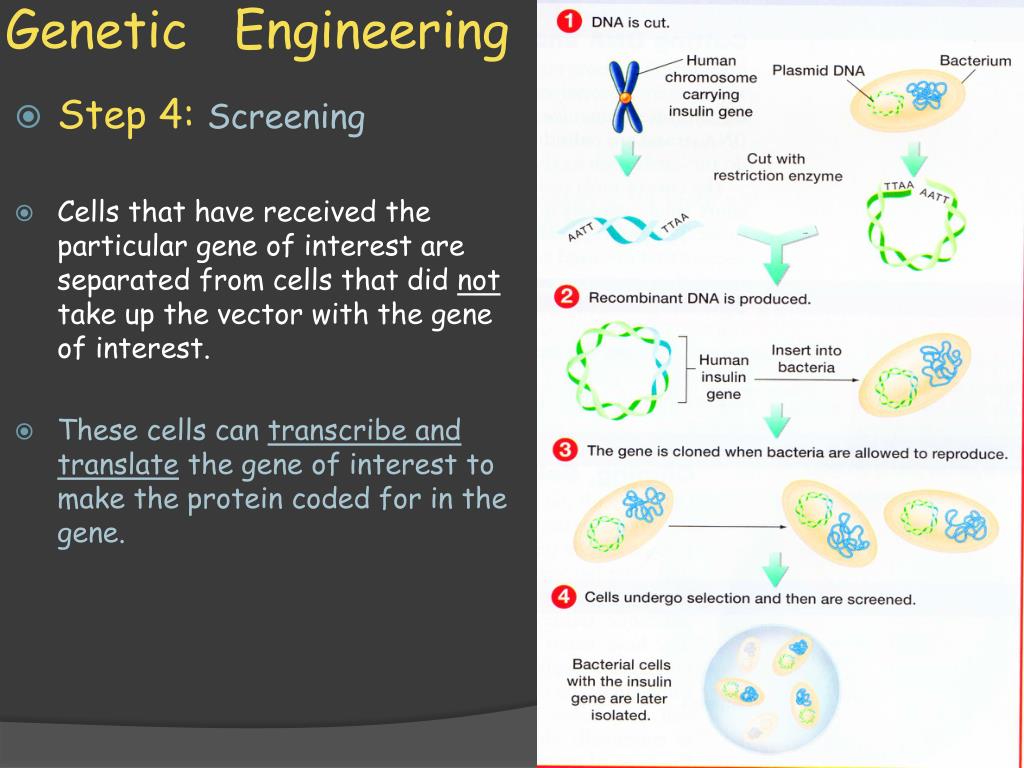 Genetic Engineering

Step 4: Screening

Cells that have received the particular gene of interest are separated from cells that did not take up the vector with the gene of interest.

These cells can transcribe and translate the gene of interest to make the protein coded for in the gene.

1 DNA is cut.

Human chromosome carrying insulin gene

Plasmid DNA

Bacterium

Cut with restriction enzyme

AATT TTAA

TTAA AATT

2 Recombinant DNA is produced.

Human insulin gene

Insert into bacteria

3 The gene is cloned when bacteria are allowed to reproduce.

4 Cells undergo selection and then are screened.

Bacterial cells with the insulin gene are later isolated.